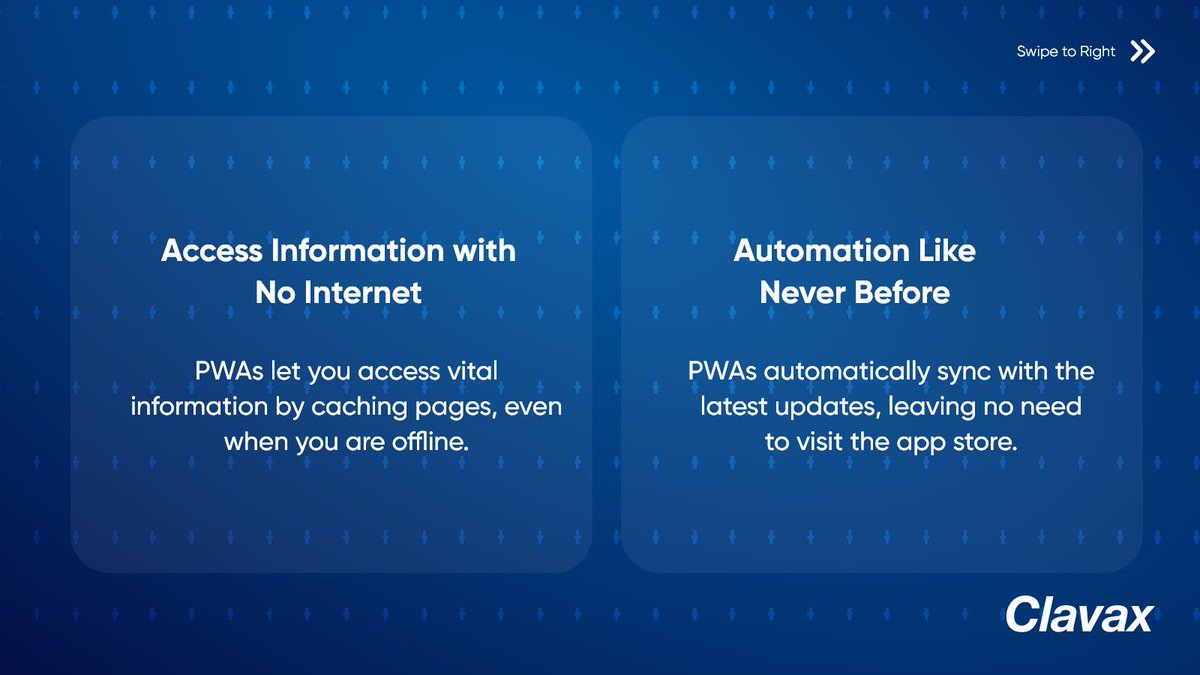 Swipe to Right

Access Information with No Internet

PWAs let you access vital information by caching pages, even when you are offline.

Automation Like Never Before

PWAs automatically sync with the latest updates, leaving no need to visit the app store.

Clavax